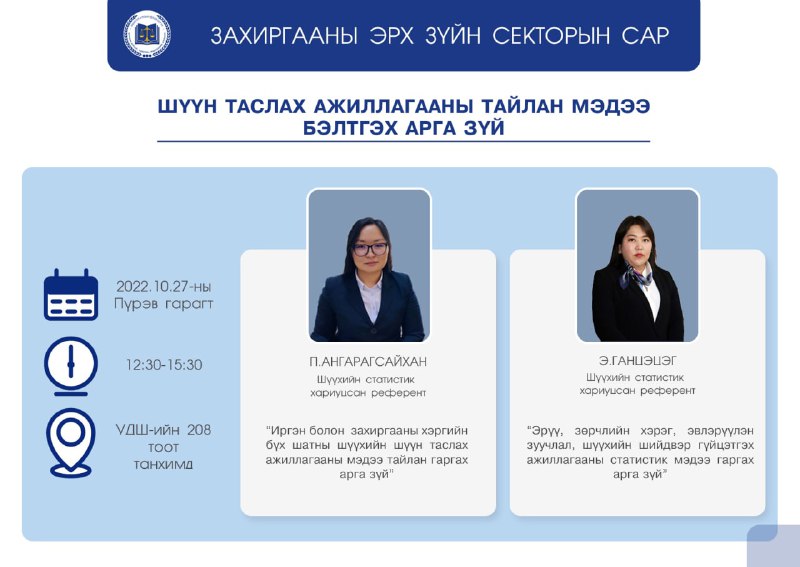 ЗАХИРГААНЫ ЭРХ ЗҮЙН СЕКТОРЫН САР

ШҮҮН ТАСЛАХ АЖИЛЛАГААНЫ ТАЙЛАН МЭДЭЭ БЭЛТГЭХ АРГА ЗҮЙ

2022.10.27-ны Пүрэв гарагт

12:30-15:30

УДШ-ийн 208 тоот танхимд

П.АНГАРАГСАЙХАН
Шүүхийн статистик хариуцсан референт

"Иргэн болон захиргааны хэргийн бүх шатны шүүхийн шүүн таслах ажиллагааны мэдээ тайлан гаргах арга зүй"

Э.ГАНЦЭЦЭГ
Шүүхийн статистик хариуцсан референт

"Эрүү, зөрчлийн хэрэг, эвлэрүүлэн зуучлал, шүүхийн шийдвэр гүйцэтгэх ажиллагааны статистик мэдээ гаргах арга зүй"